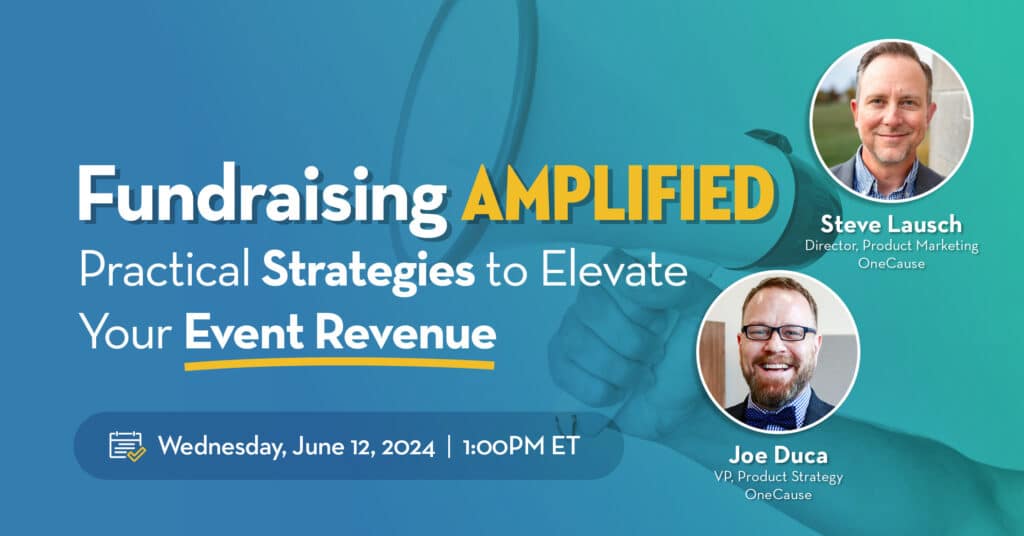 Fundraising AMPLIFIED
Practical Strategies to Elevate Your Event Revenue

Wednesday, June 12, 2024 | 1:00PM ET

Steve Lausch
Director, Product Marketing
OneCause

Joe Duca
VP, Product Strategy
OneCause